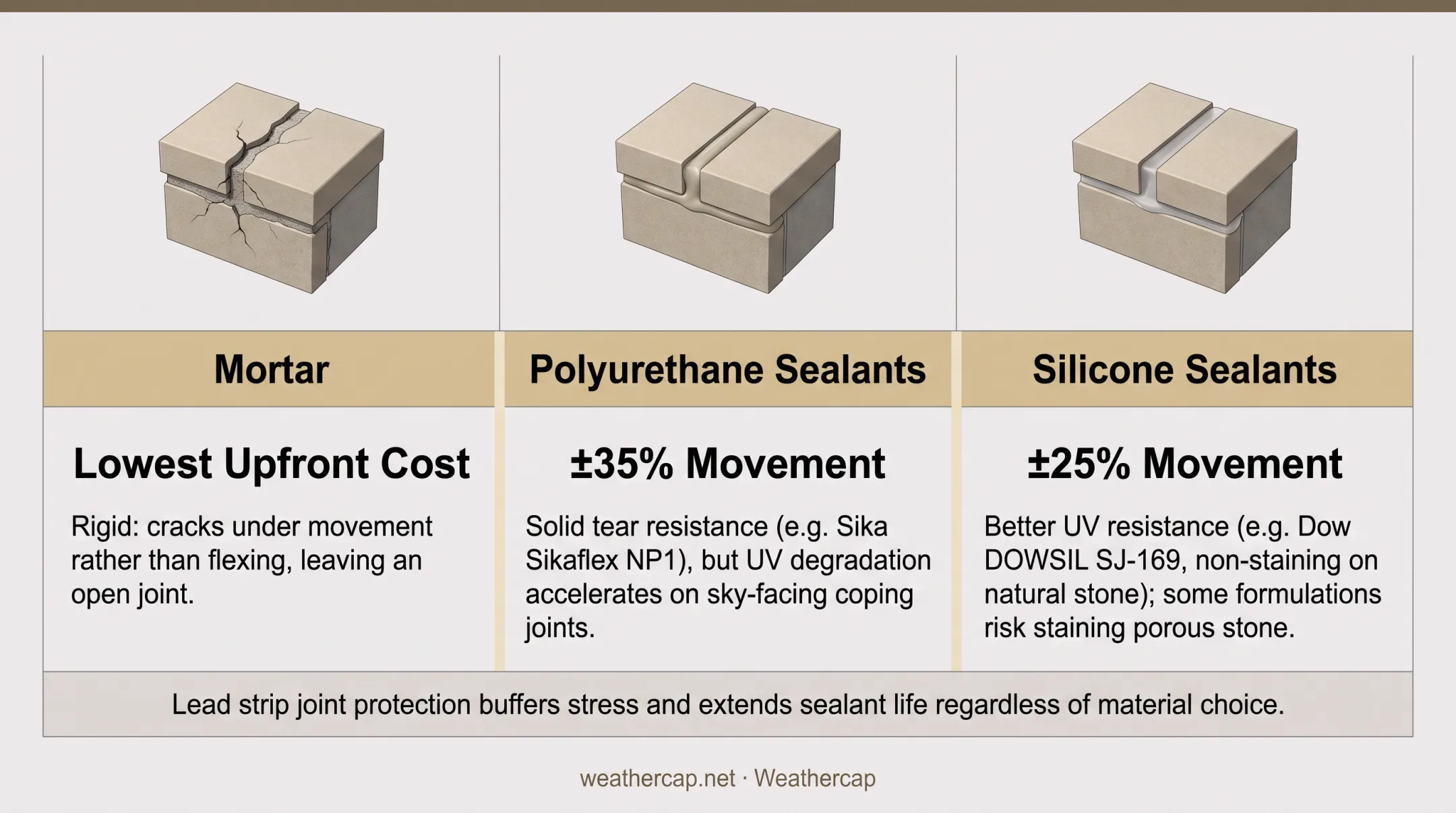 Mortar

Lowest Upfront Cost

Rigid: cracks under movement rather than flexing, leaving an open joint.

Polyurethane Sealants

±35% Movement

Solid tear resistance (e.g. Sika Sikaflex NP1), but UV degradation accelerates on sky-facing coping joints.

Silicone Sealants

±25% Movement

Better UV resistance (e.g. Dow DOWSIL SJ-169, non-staining on natural stone); some formulations risk staining porous stone.

Lead strip joint protection buffers stress and extends sealant life regardless of material choice.

weathercap.net · Weathercap